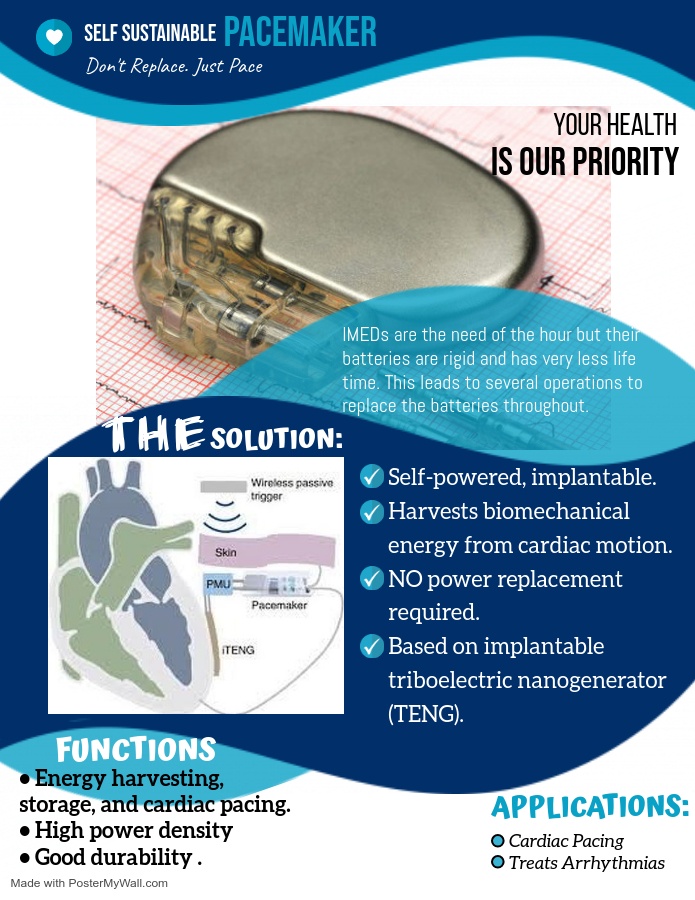 SELF SUSTAINABLE PACEMAKER
Don't Replace. Just Pace

YOUR HEALTH
IS OUR PRIORITY

IMEDs are the need of the hour but their batteries are rigid and has very less life time. This leads to several operations to replace the batteries throughout.

THE SOLUTION:

Wireless passive trigger
Skin
PMU
Pacemaker
iTENG

✓ Self-powered, implantable.
✓ Harvests biomechanical energy from cardiac motion.
✓ NO power replacement required.
✓ Based on implantable triboelectric nanogenerator (TENG).

FUNCTIONS
• Energy harvesting, storage, and cardiac pacing.
• High power density
• Good durability .

APPLICATIONS:
Cardiac Pacing
Treats Arrhythmias

Made with PosterMyWall.com